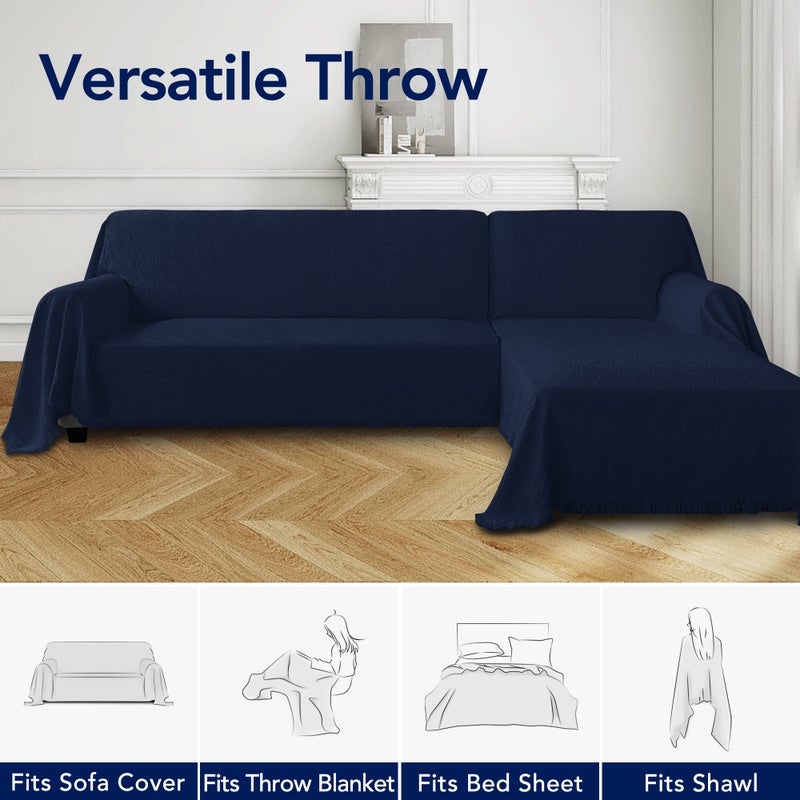 Versatile Throw

Fits Sofa Cover

Fits Throw Blanket

Fits Bed Sheet

Fits Shawl